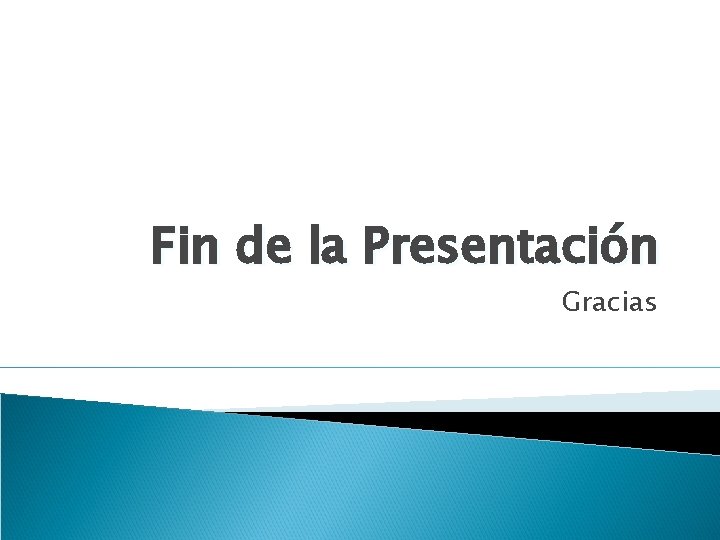 Fin de la Presentación

Gracias